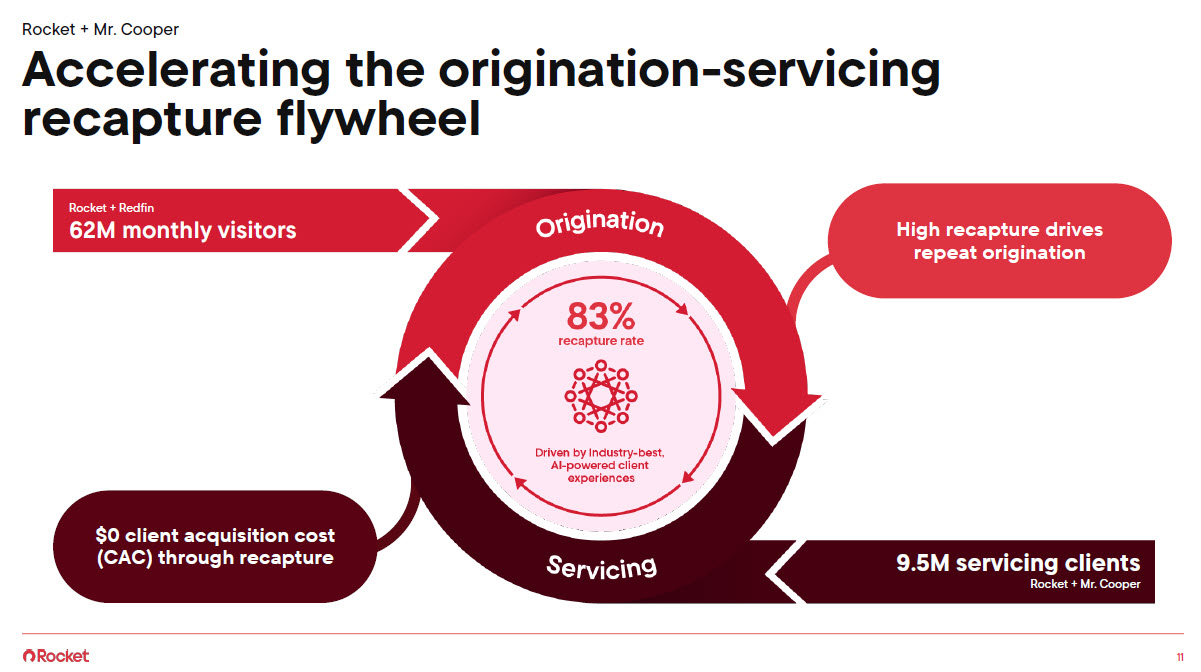 Rocket + Mr. Cooper

Accelerating the origination-servicing recapture flywheel

Rocket + Redfin
62M monthly visitors

Origination

High recapture drives repeat origination

83%
recapture rate

Driven by industry-best, AI-powered client experiences

$0 client acquisition cost (CAC) through recapture

Servicing

9.5M servicing clients
Rocket + Mr. Cooper

Rocket

11